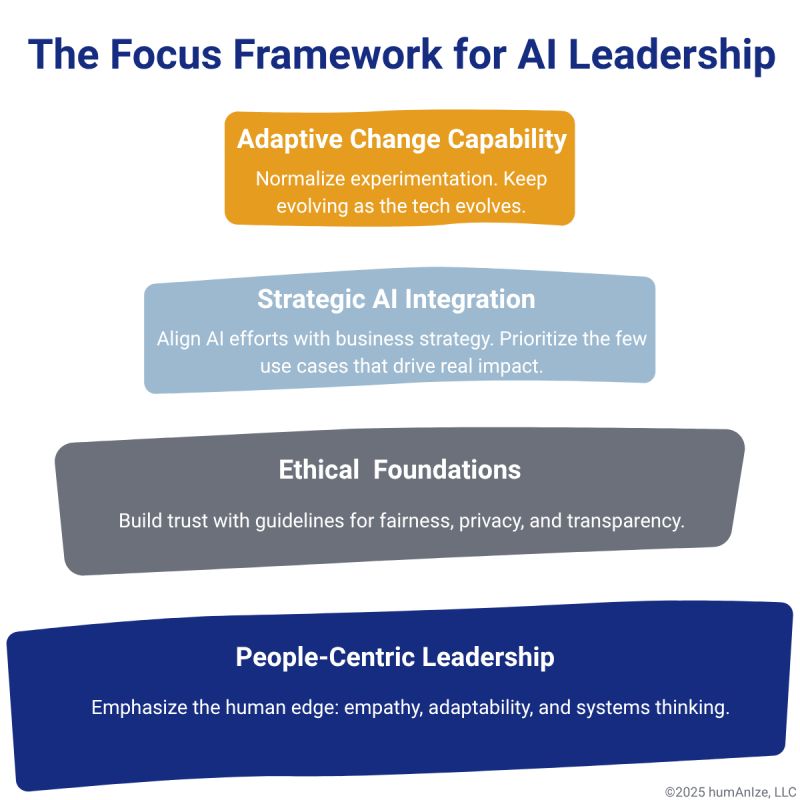 The Focus Framework for AI Leadership

Adaptive Change Capability

Normalize experimentation. Keep evolving as the tech evolves.

Strategic AI Integration

Align AI efforts with business strategy. Prioritize the few use cases that drive real impact.

Ethical Foundations

Build trust with guidelines for fairness, privacy, and transparency.

People-Centric Leadership

Emphasize the human edge: empathy, adaptability, and systems thinking.

©2025 humAnIze, LLC